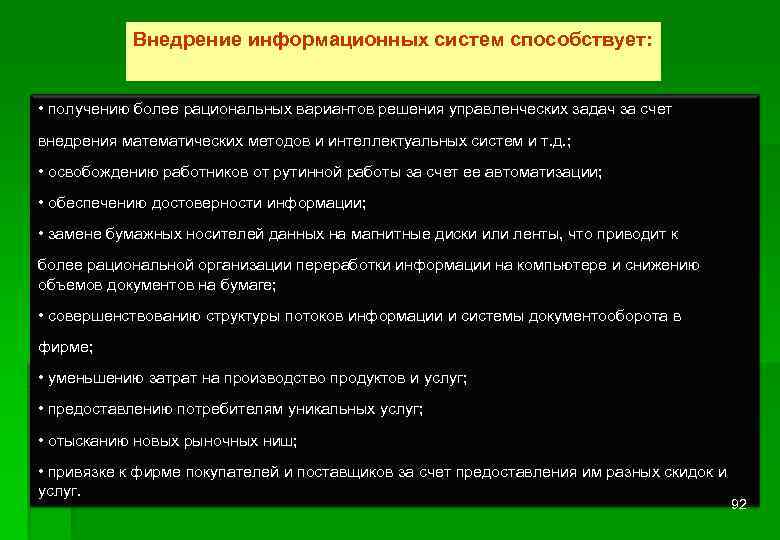 Внедрение информационных систем способствует:

• получению более рациональных вариантов решения управленческих задач за счет внедрения математических методов и интеллектуальных систем и т.д.;

• освобождению работников от рутинной работы за счет ее автоматизации;

• обеспечению достоверности информации;

• замене бумажных носителей данных на магнитные диски или ленты, что приводит к более рациональной организации переработки информации на компьютере и снижению объемов документов на бумаге;

• совершенствованию структуры потоков информации и системы документооборота в фирме;

• уменьшению затрат на производство продуктов и услуг;

• предоставлению потребителям уникальных услуг;

• отысканию новых рыночных ниш;

• привязке к фирме покупателей и поставщиков за счет предоставления им разных скидок и услуг.

92